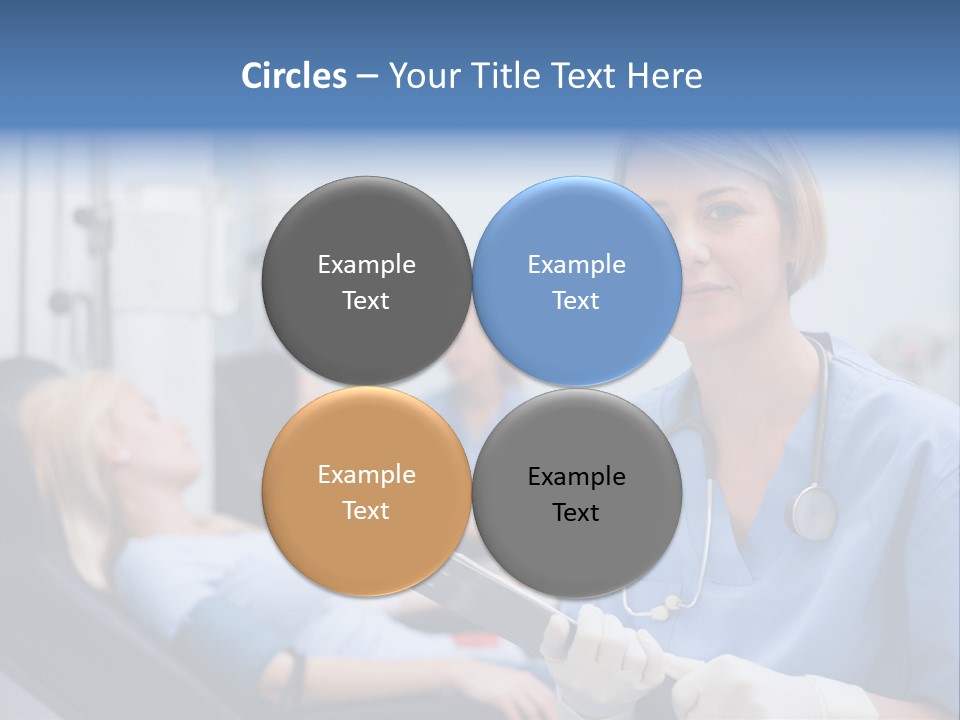 Circles – Your Title Text Here

Example Text

Example Text

Example Text

Example Text